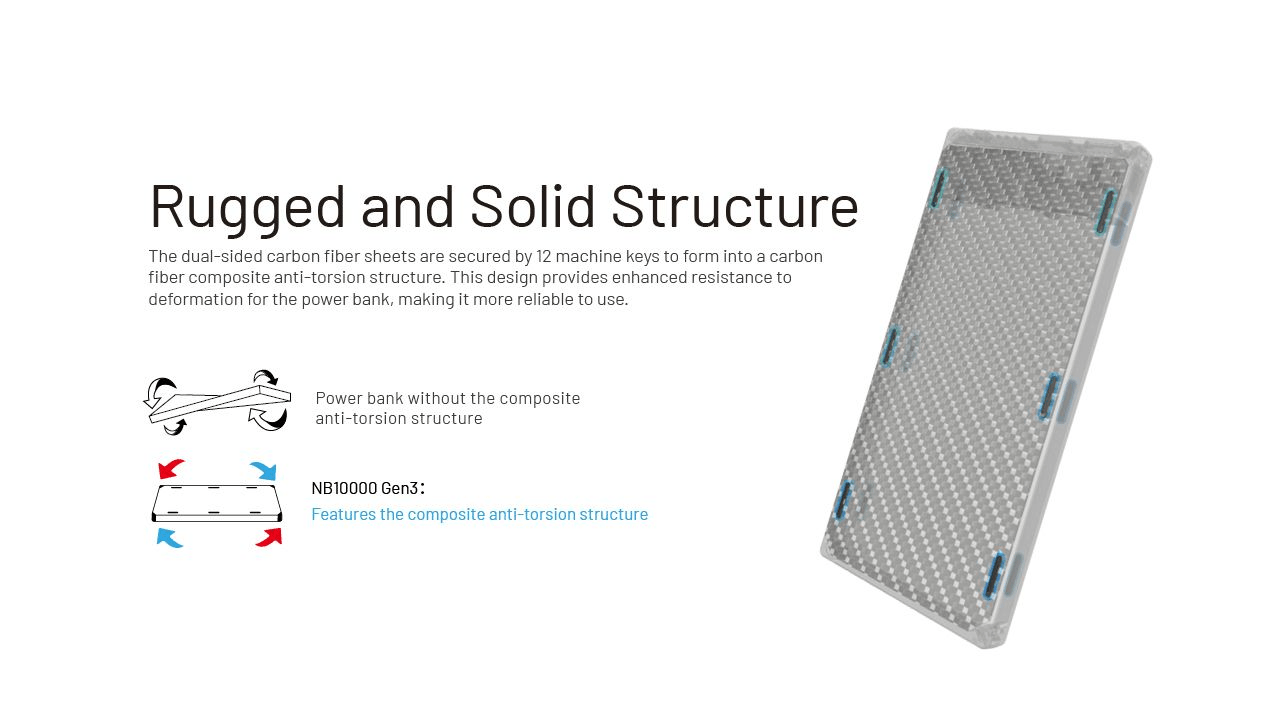 Rugged and Solid Structure

The dual-sided carbon fiber sheets are secured by 12 machine keys to form into a carbon fiber composite anti-torsion structure. This design provides enhanced resistance to deformation for the power bank, making it more reliable to use.

Power bank without the composite anti-torsion structure

NB10000 Gen3：
Features the composite anti-torsion structure